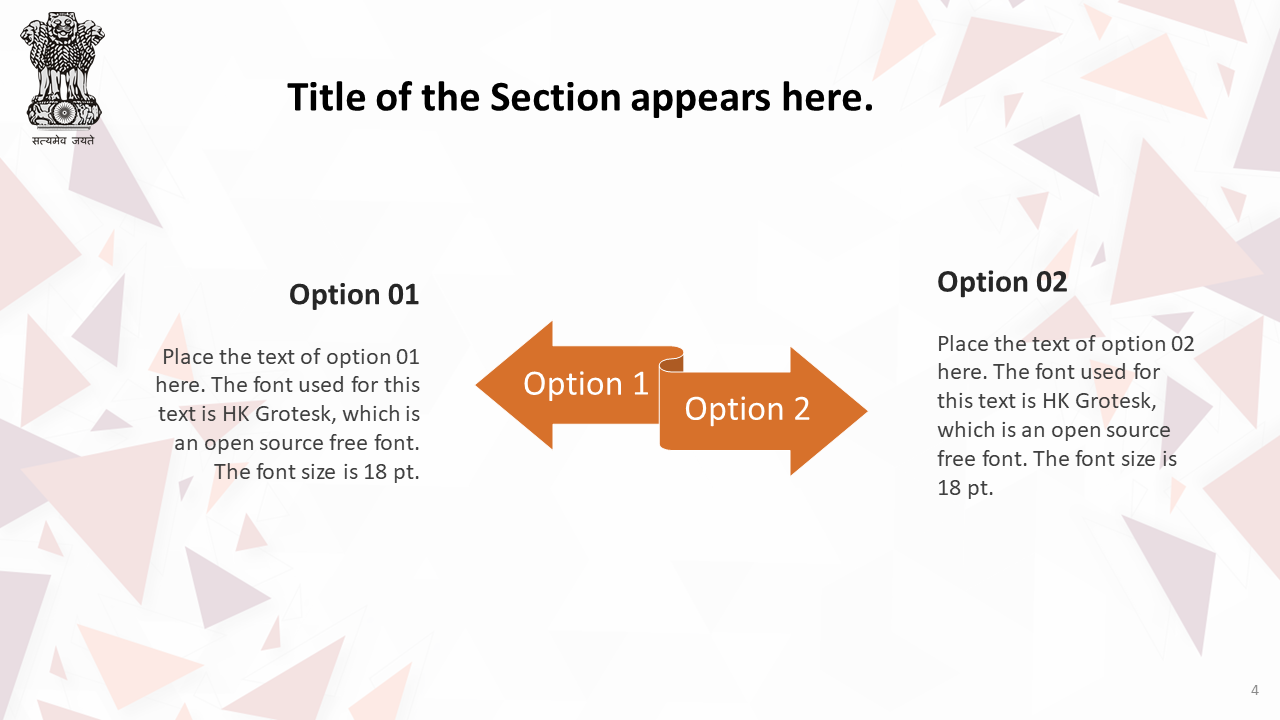 सत्यमेव जयते

Title of the Section appears here.

Option 01

Place the text of option 01 here. The font used for this text is HK Grotesk, which is an open source free font. The font size is 18 pt.

Option 1

Option 2

Option 02

Place the text of option 02 here. The font used for this text is HK Grotesk, which is an open source free font. The font size is 18 pt.

4